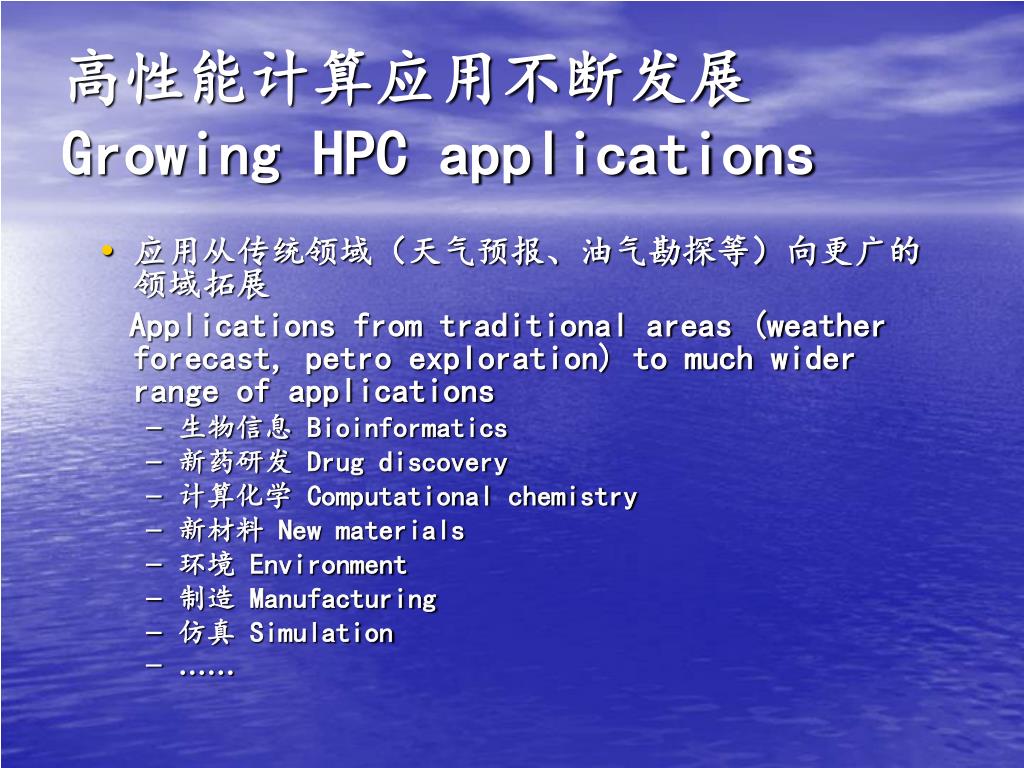 高性能计算应用不断发展
Growing HPC applications

• 应用从传统领域（天气预报、油气勘探等）向更广的领域拓展
Applications from traditional areas (weather forecast, petro exploration) to much wider range of applications
– 生物信息 Bioinformatics
– 新药研发 Drug discovery
– 计算化学 Computational chemistry
– 新材料 New materials
– 环境 Environment
– 制造 Manufacturing
– 仿真 Simulation
– ……